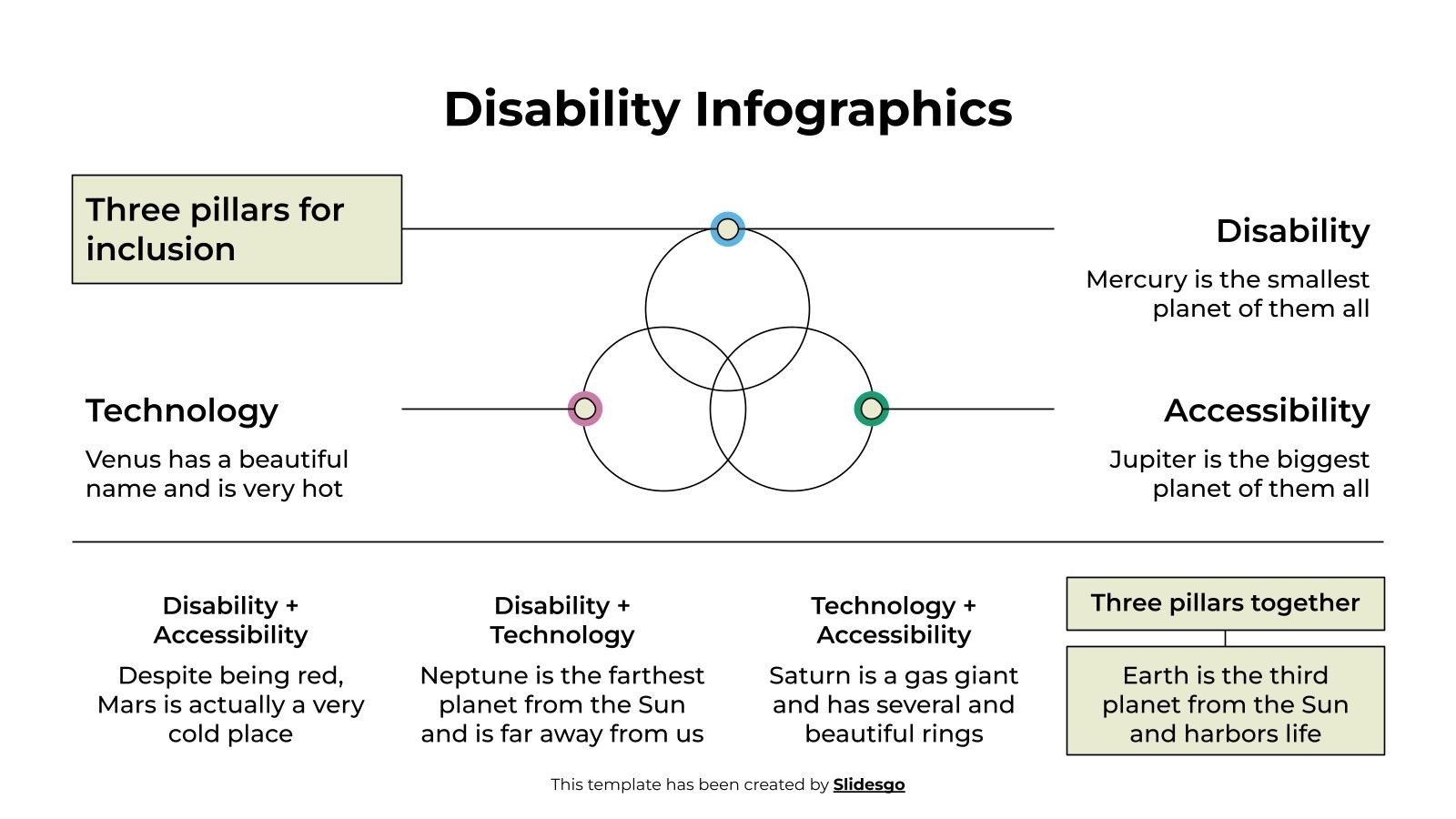 Disability Infographics

Three pillars for inclusion

Disability

Mercury is the smallest planet of them all

Technology

Venus has a beautiful name and is very hot

Accessibility

Jupiter is the biggest planet of them all

Disability + Accessibility

Despite being red, Mars is actually a very cold place

Disability + Technology

Neptune is the farthest planet from the Sun and is far away from us

Technology + Accessibility

Saturn is a gas giant and has several and beautiful rings

Three pillars together

Earth is the third planet from the Sun and harbors life

This template has been created by Slidesgo